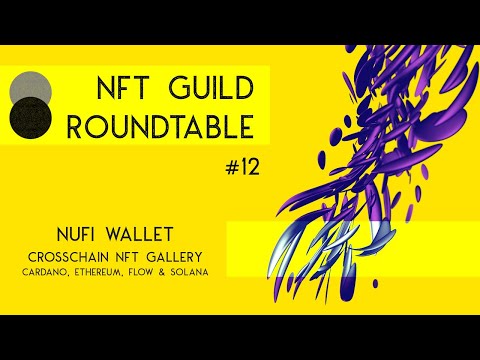 NFT GUILD ROUNDTABLE

#12

NUFI WALLET

CROSSCHAIN NFT GALLERY

CARDANO, ETHEREUM, FLOW & SOLANA